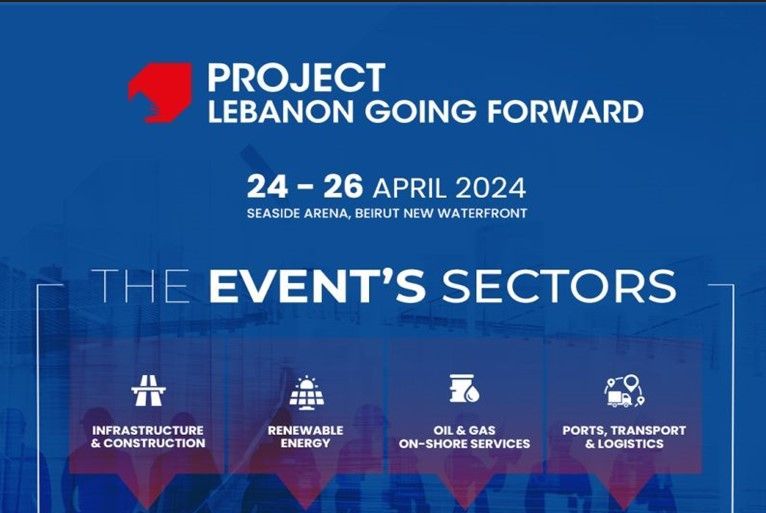 PROJECT
LEBANON GOING FORWARD

24 – 26 APRIL 2024
SEASIDE ARENA, BEIRUT NEW WATERFRONT

THE EVENT'S SECTORS

INFRASTRUCTURE & CONSTRUCTION

RENEWABLE ENERGY

OIL & GAS ON-SHORE SERVICES

PORTS, TRANSPORT & LOGISTICS